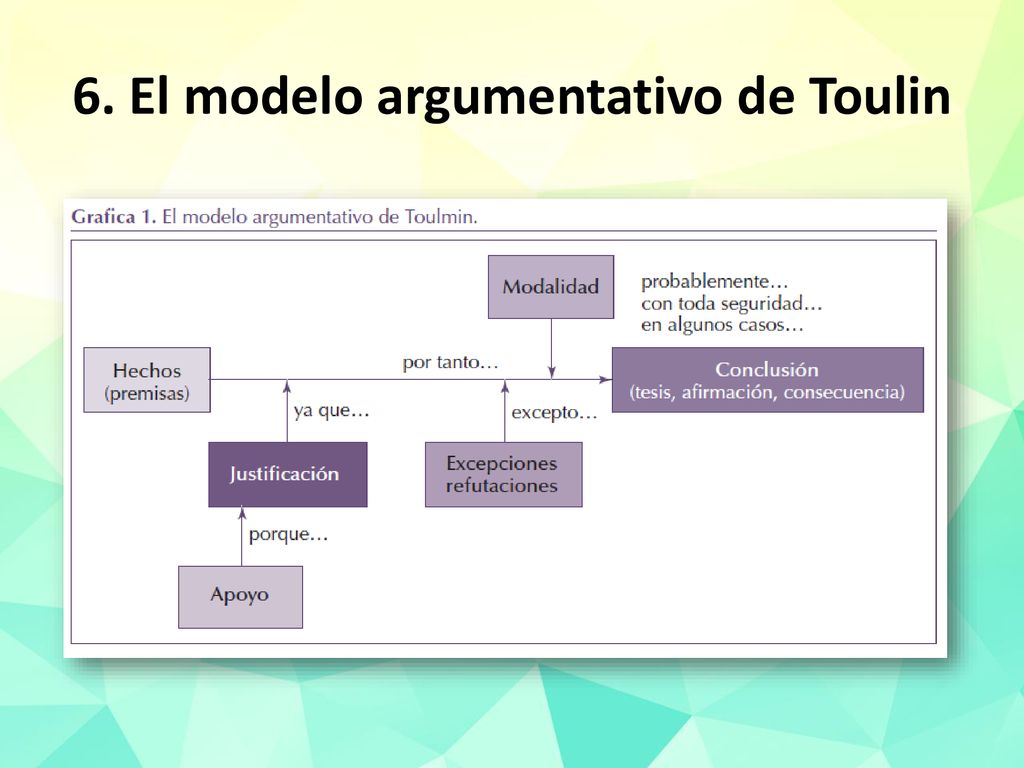 6. El modelo argumentativo de Toulin

Grafica 1. El modelo argumentativo de Toulmin.

Modalidad

probablemente…
con toda seguridad…
en algunos casos…

Hechos
(premisas)

por tanto…

Conclusión
(tesis, afirmación, consecuencia)

ya que…

excepto…

Justificación

Excepciones
refutaciones

porque…

Apoyo